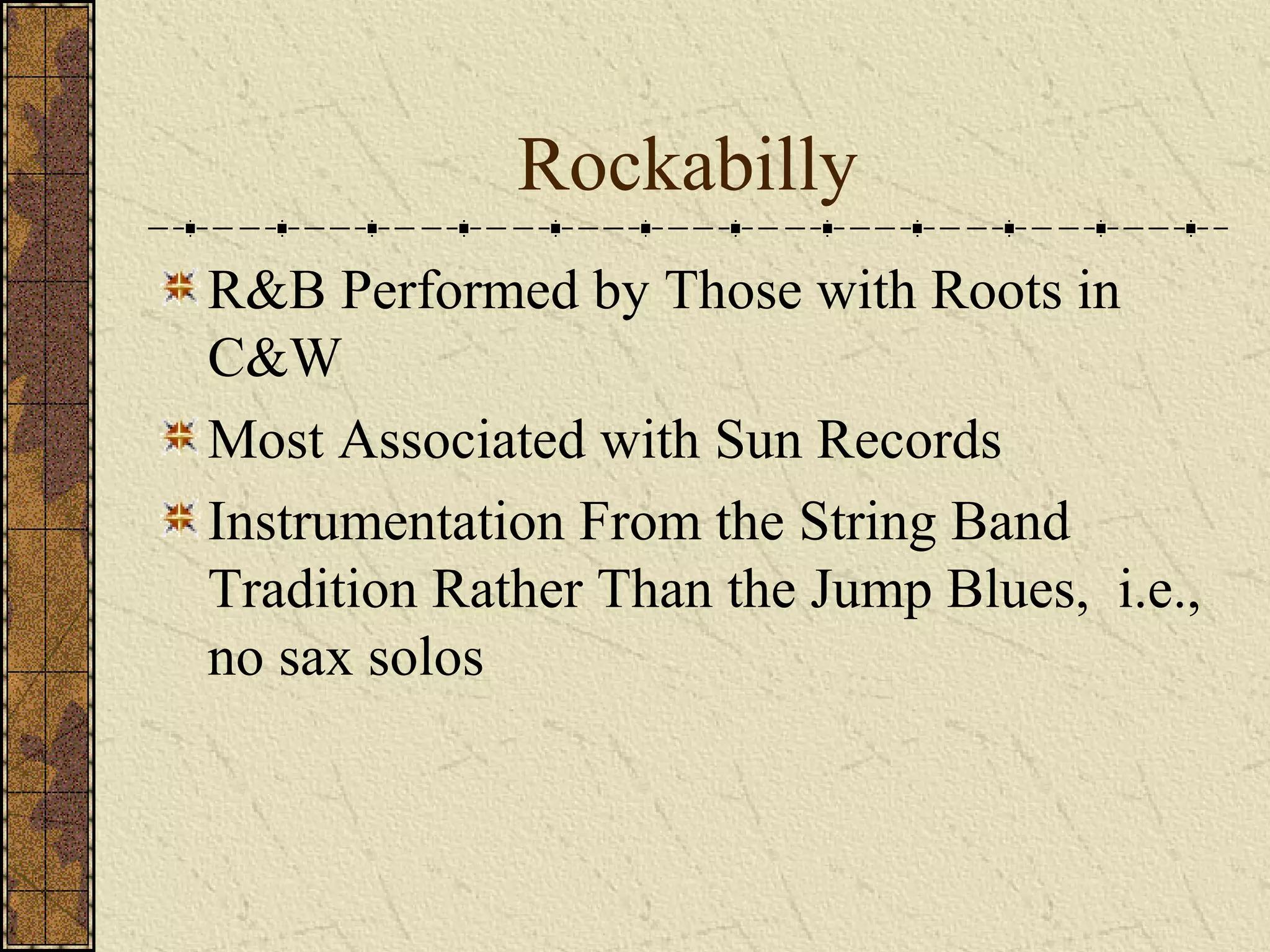 Rockabilly

R&B Performed by Those with Roots in C&W

Most Associated with Sun Records

Instrumentation From the String Band Tradition Rather Than the Jump Blues, i.e., no sax solos